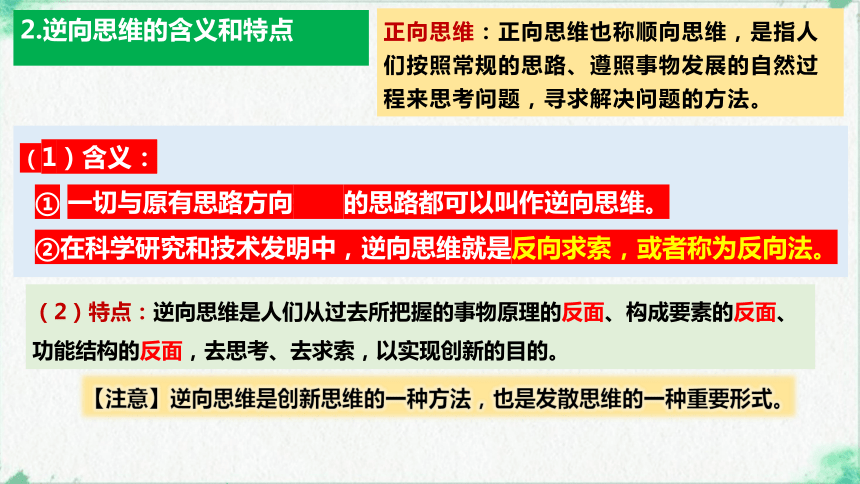 2.逆向思维的含义和特点

正向思维：正向思维也称顺向思维，是指人们按照常规的思路、遵照事物发展的自然过程来思考问题，寻求解决问题的方法。

（1）含义：

① 一切与原有思路方向　　的思路都可以叫作逆向思维。

②在科学研究和技术发明中，逆向思维就是反向求索，或者称为反向法。

（2）特点：逆向思维是人们从过去所把握的事物原理的反面、构成要素的反面、功能结构的反面，去思考、去求索，以实现创新的目的。

【注意】逆向思维是创新思维的一种方法，也是发散思维的一种重要形式。